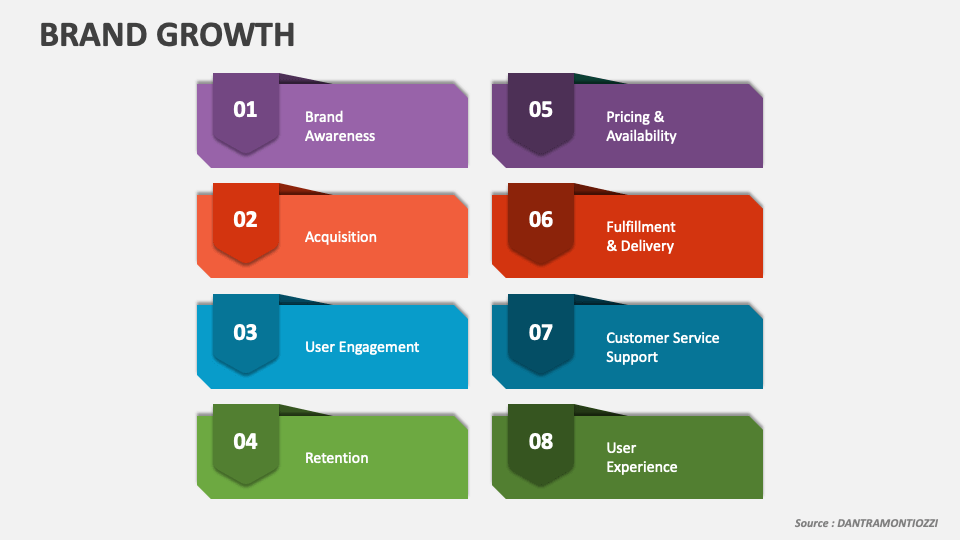 BRAND GROWTH

01 Brand Awareness

02 Acquisition

03 User Engagement

04 Retention

05 Pricing & Availability

06 Fulfillment & Delivery

07 Customer Service Support

08 User Experience

Source : DANTRAMONTIOZZI